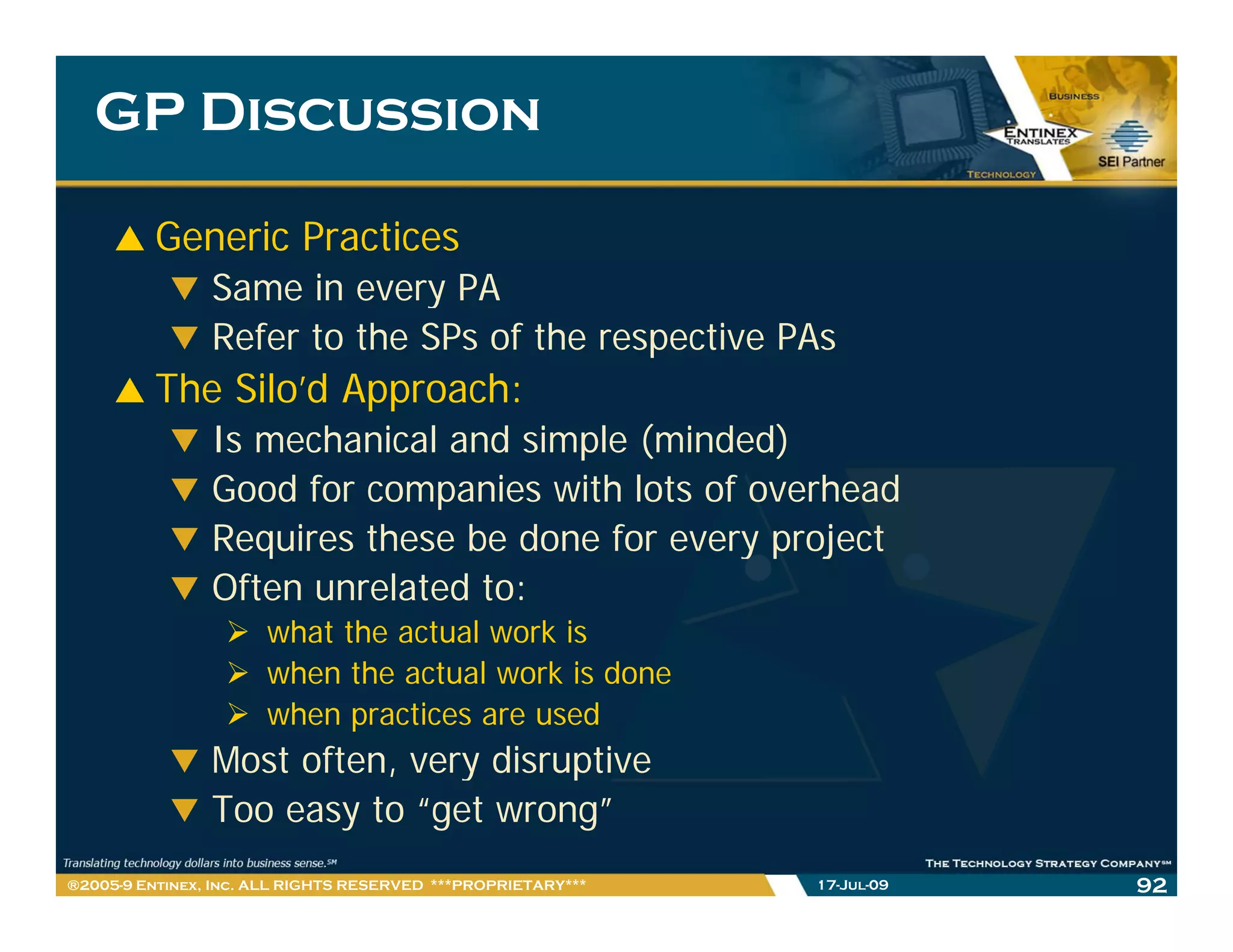 GP DISCUSSION

BUSINESS
ENTINEX TRANSLATES
TECHNOLOGY
SEI Partner

▲ Generic Practices
▼ Same in every PA
▼ Refer to the SPs of the respective PAs
▲ The Silo'd Approach:
▼ Is mechanical and simple (minded)
▼ Good for companies with lots of overhead
▼ Requires these be done for every project
▼ Often unrelated to:
➢ what the actual work is
➢ when the actual work is done
➢ when practices are used
▼ Most often, very disruptive
▼ Too easy to "get wrong"

Translating technology dollars into business sense.SM
THE TECHNOLOGY STRATEGY COMPANYSM
®2005-9 ENTINEX, INC. ALL RIGHTS RESERVED ***PROPRIETARY***
17-JUL-09
92